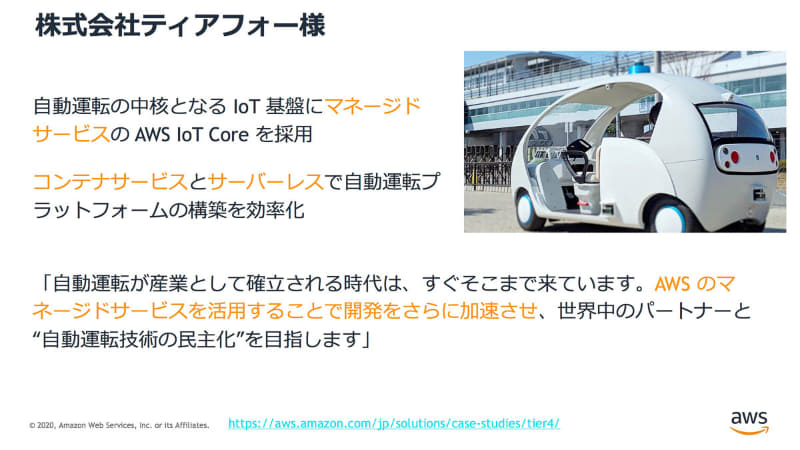 株式会社ティアフォー様

自動運転の中核となる IoT 基盤にマネージドサービスの AWS IoT Core を採用

コンテナサービスとサーバーレスで自動運転プラットフォームの構築を効率化

「自動運転が産業として確立される時代は、すぐそこまで来ています。AWS のマネージドサービスを活用することで開発をさらに加速させ、世界中のパートナーと“自動運転技術の民主化”を目指します」

© 2020, Amazon Web Services, Inc. or its Affiliates.

https://aws.amazon.com/jp/solutions/case-studies/tier4/

aws